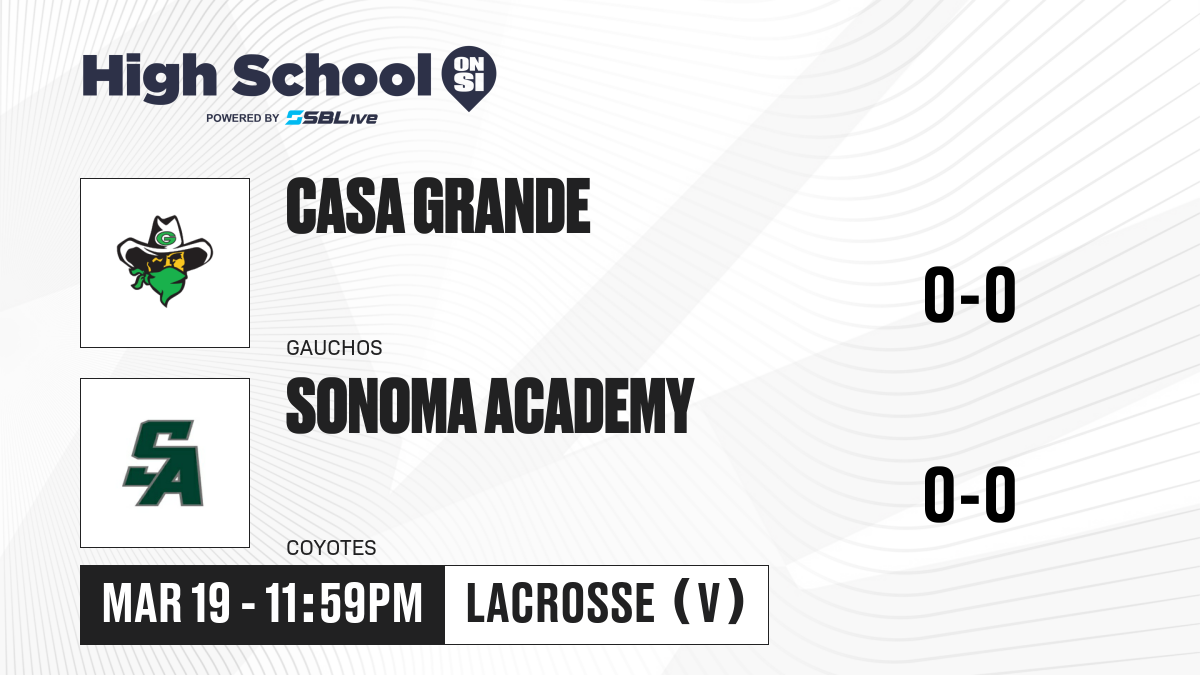 High School ON SI
POWERED BY SBLive

G

CASA GRANDE

GAUCHOS

0-0

SA

SONOMA ACADEMY

COYOTES

0-0

MAR 19 - 11:59PM

LACROSSE (V)